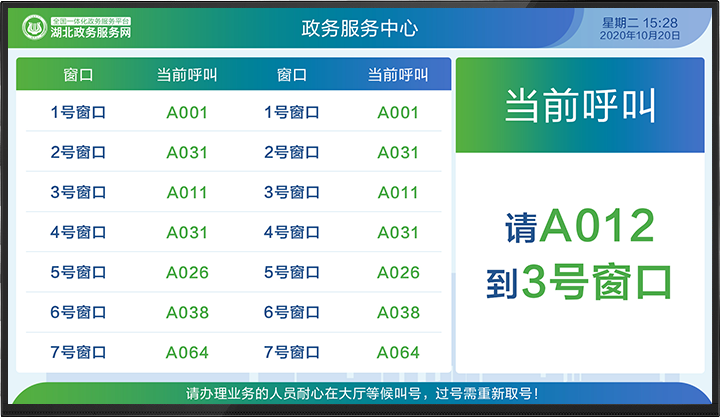 全国一体化政务服务平台
湖北政务服务网

政务服务中心

星期二 15:28
2020年10月20日

| 窗口 | 当前呼叫 | 窗口 | 当前呼叫 |
|---|---|---|---|
| 1号窗口 | A001 | 1号窗口 | A001 |
| 2号窗口 | A031 | 2号窗口 | A031 |
| 3号窗口 | A011 | 3号窗口 | A011 |
| 4号窗口 | A031 | 4号窗口 | A031 |
| 5号窗口 | A026 | 5号窗口 | A026 |
| 6号窗口 | A038 | 6号窗口 | A038 |
| 7号窗口 | A064 | 7号窗口 | A064 |

当前呼叫

请A012
到3号窗口

请办理业务的人员耐心在大厅等候叫号，过号需重新取号！